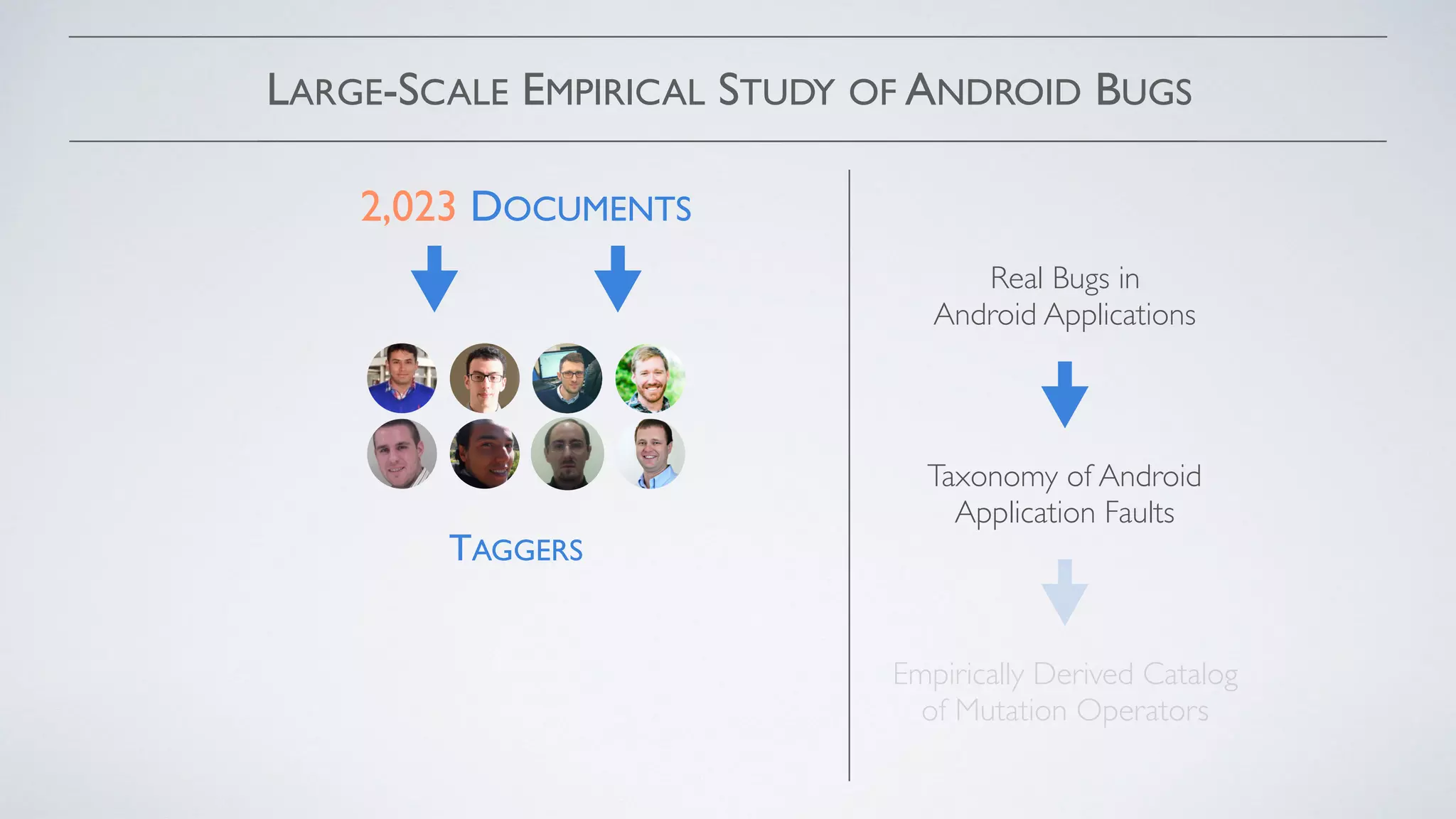 LARGE-SCALE EMPIRICAL STUDY OF ANDROID BUGS

2,023 DOCUMENTS

TAGGERS

Real Bugs in Android Applications

Taxonomy of Android Application Faults

Empirically Derived Catalog of Mutation Operators